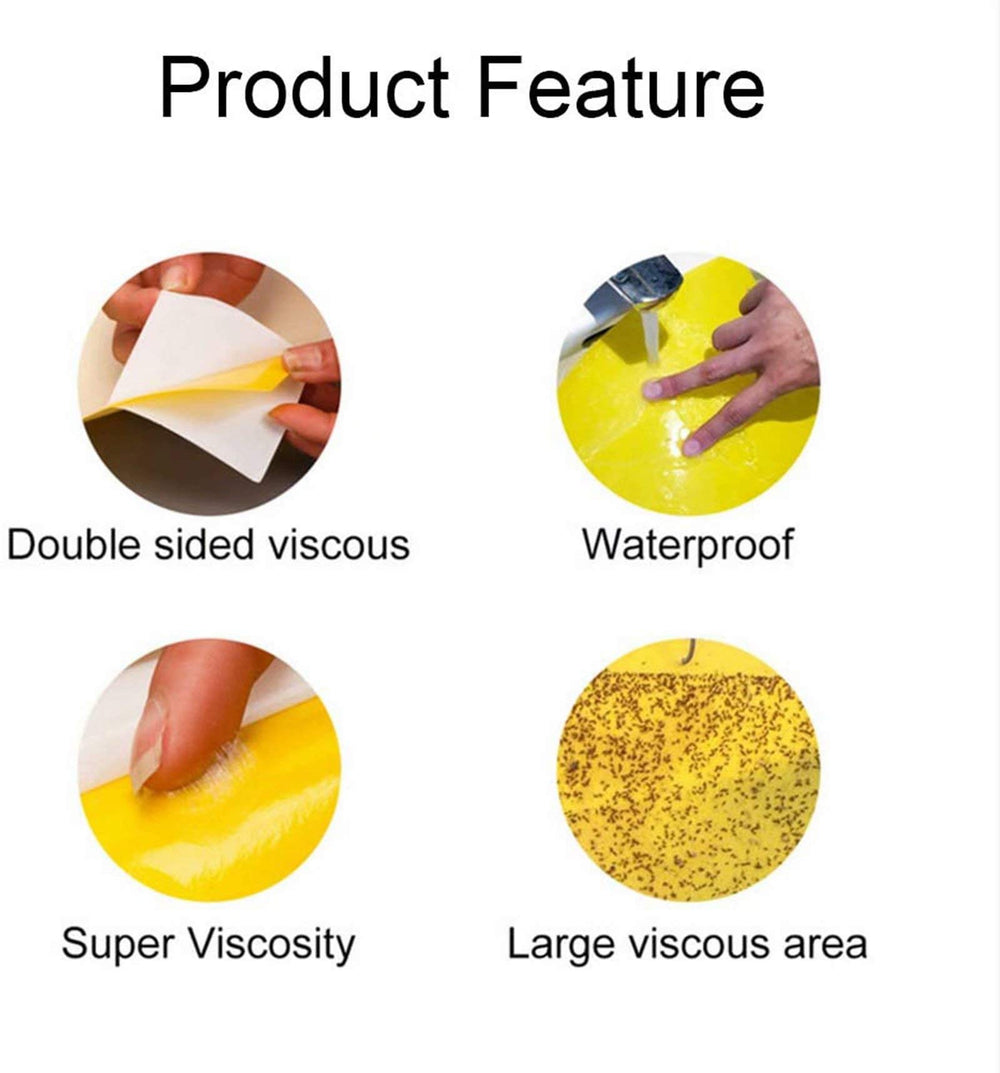 Product Feature

Double sided viscous

Waterproof

Super Viscosity

Large viscous area